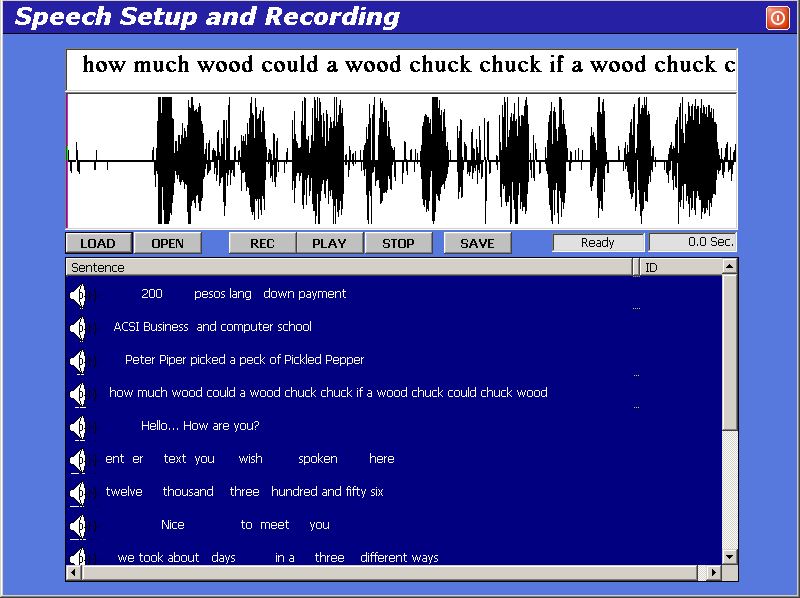 Speech Setup and Recording

how much wood could a wood chuck chuck if a wood chuck c

LOAD OPEN REC PLAY STOP SAVE Ready 0.0 Sec.

| Sentence | ID |
|---|---|
| 200 pesos lang down payment | ... |
| ACSI Business and computer school | |
| Peter Piper picked a peck of Pickled Pepper | ... |
| how much wood could a wood chuck chuck if a wood chuck could chuck wood | ... |
| Hello... How are you? | |
| ent er text you wish spoken here | |
| twelve thousand three hundred and fifty six | |
| Nice to meet you | |
| we took about days in a three different ways | |